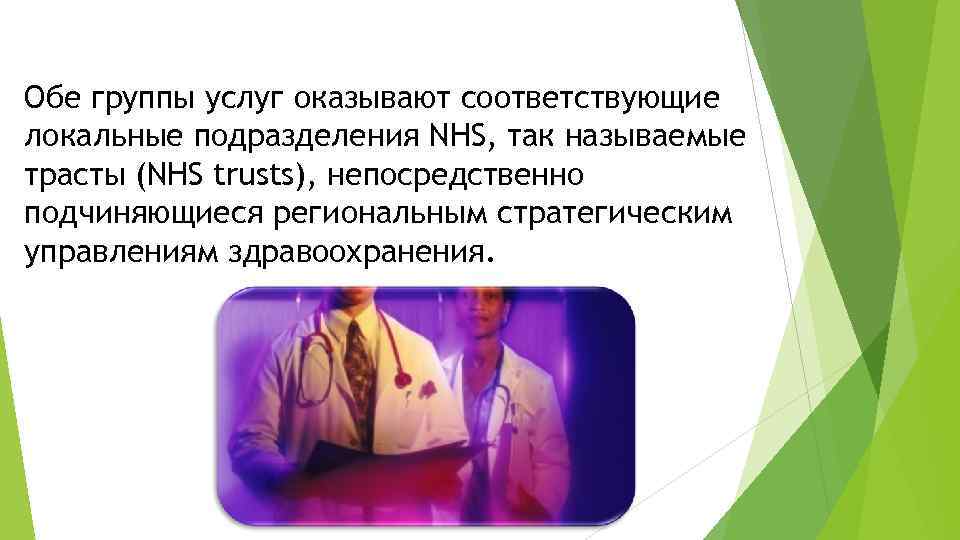 Обе группы услуг оказывают соответствующие локальные подразделения NHS, так называемые трасты (NHS trusts), непосредственно подчиняющиеся региональным стратегическим управлениям здравоохранения.